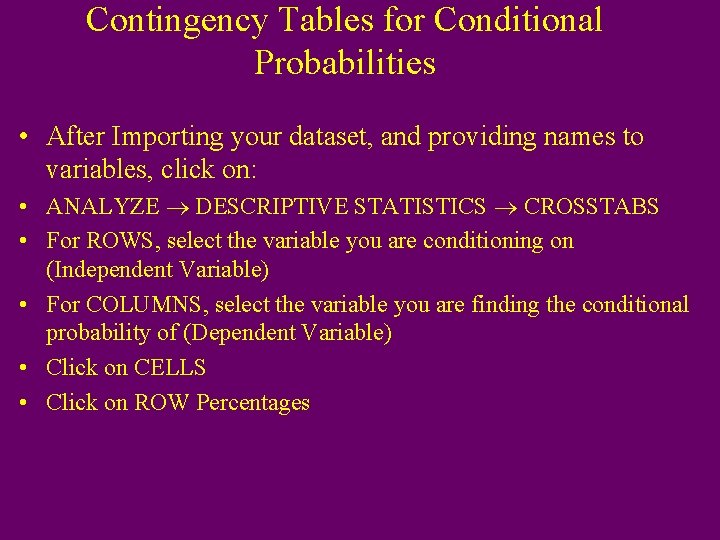 Contingency Tables for Conditional Probabilities

• After Importing your dataset, and providing names to variables, click on:

• ANALYZE $\rightarrow$ DESCRIPTIVE STATISTICS $\rightarrow$ CROSSTABS

• For ROWS, select the variable you are conditioning on (Independent Variable)

• For COLUMNS, select the variable you are finding the conditional probability of (Dependent Variable)

• Click on CELLS

• Click on ROW Percentages